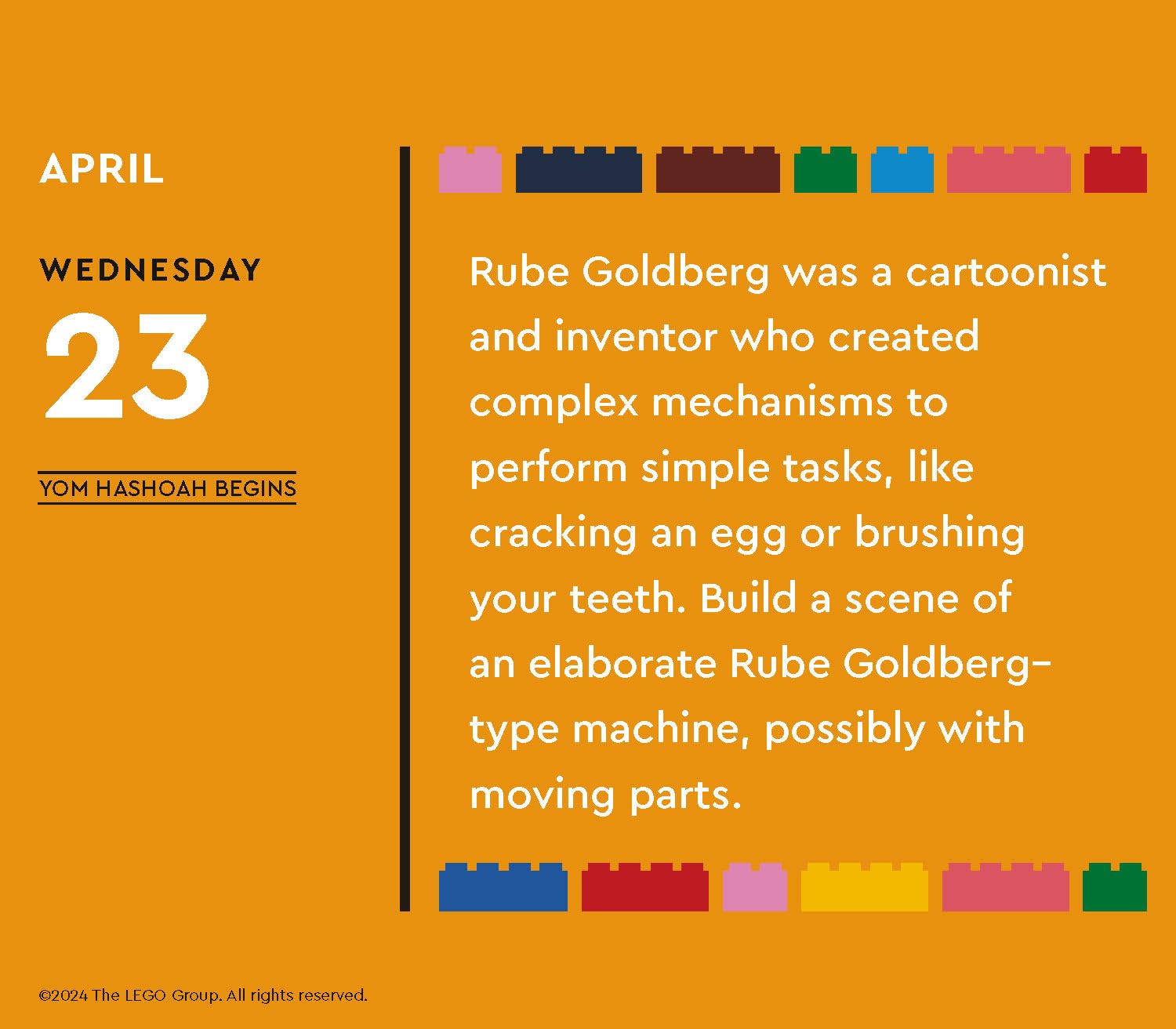 APRIL

WEDNESDAY

23

YOM HASHOAH BEGINS

Rube Goldberg was a cartoonist and inventor who created complex mechanisms to perform simple tasks, like cracking an egg or brushing your teeth. Build a scene of an elaborate Rube Goldberg-type machine, possibly with moving parts.

©2024 The LEGO Group. All rights reserved.